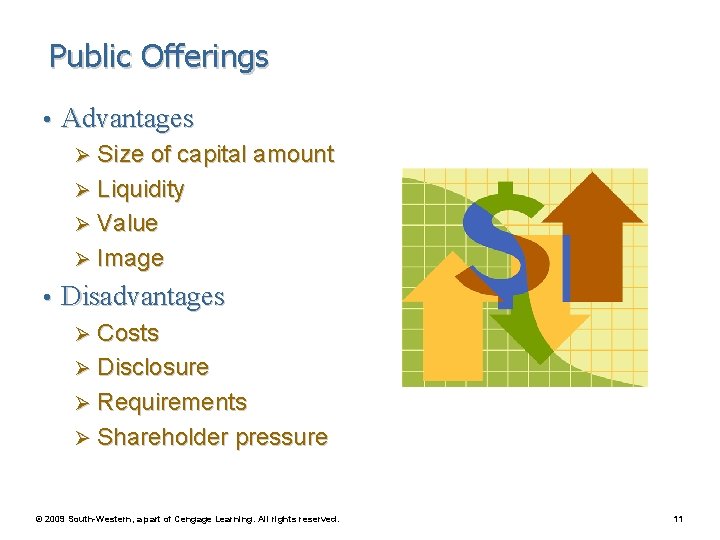 Public Offerings

• Advantages
  ➢ Size of capital amount
  ➢ Liquidity
  ➢ Value
  ➢ Image
• Disadvantages
  ➢ Costs
  ➢ Disclosure
  ➢ Requirements
  ➢ Shareholder pressure

© 2009 South-Western, a part of Cengage Learning. All rights reserved.

11